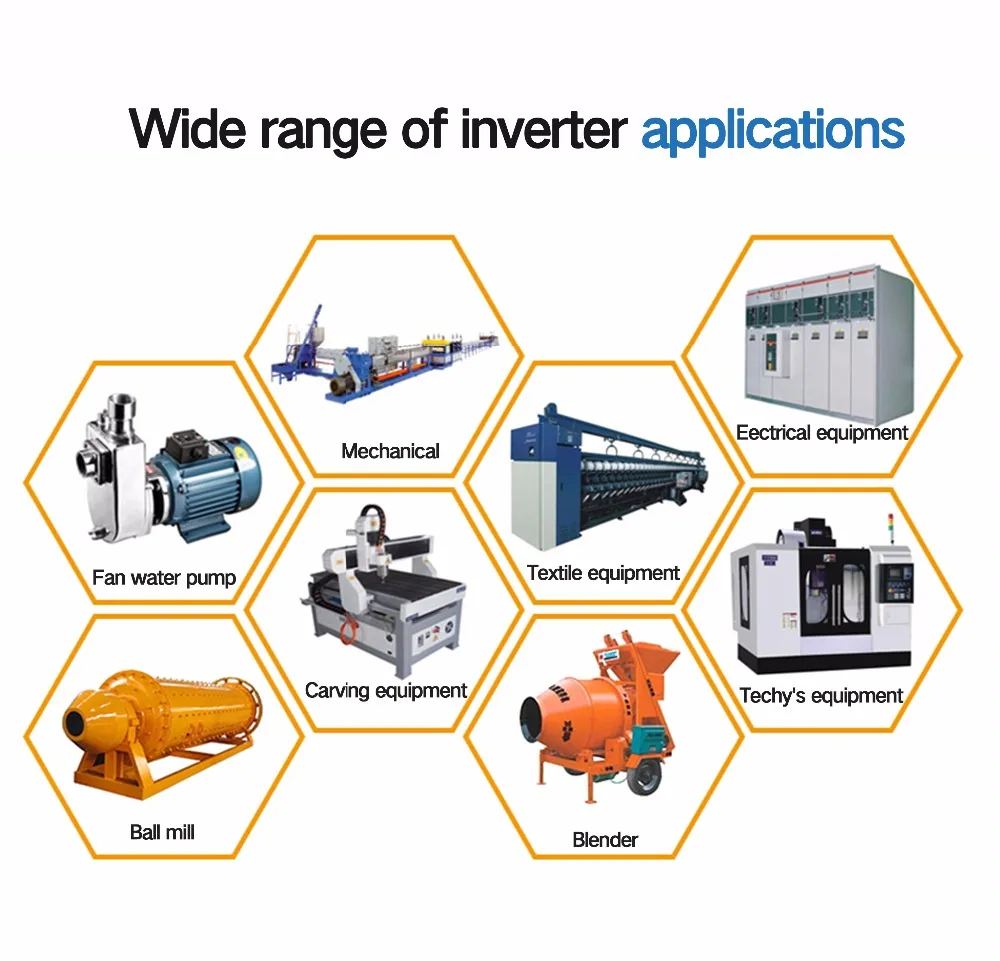 Wide range of inverter applications

Fan water pump

Ball mill

Mechanical

Carving equipment

Textile equipment

Blender

Eectrical equipment

Techy's equipment